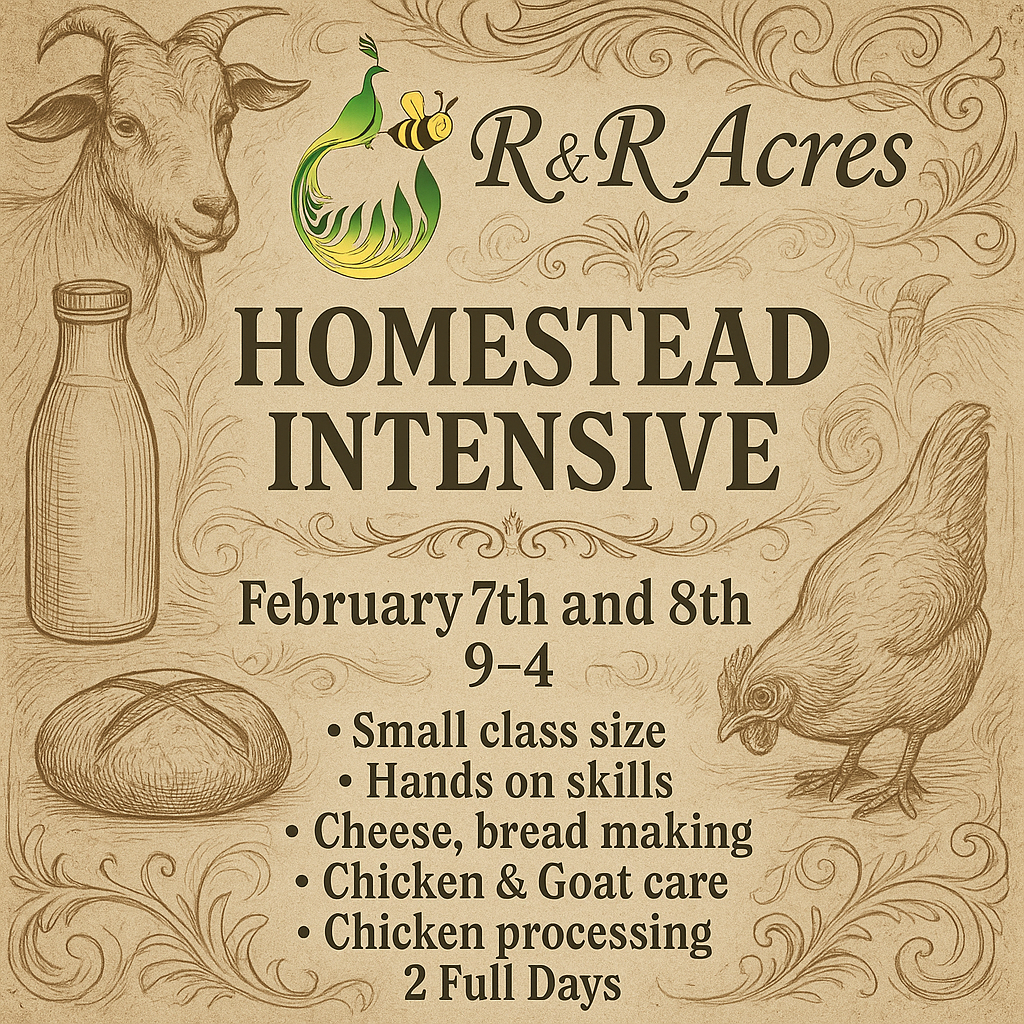 R&R Acres

HOMESTEAD INTENSIVE

February 7th and 8th
9–4

• Small class size
• Hands on skills
• Cheese, bread making
• Chicken & Goat care
• Chicken processing
2 Full Days